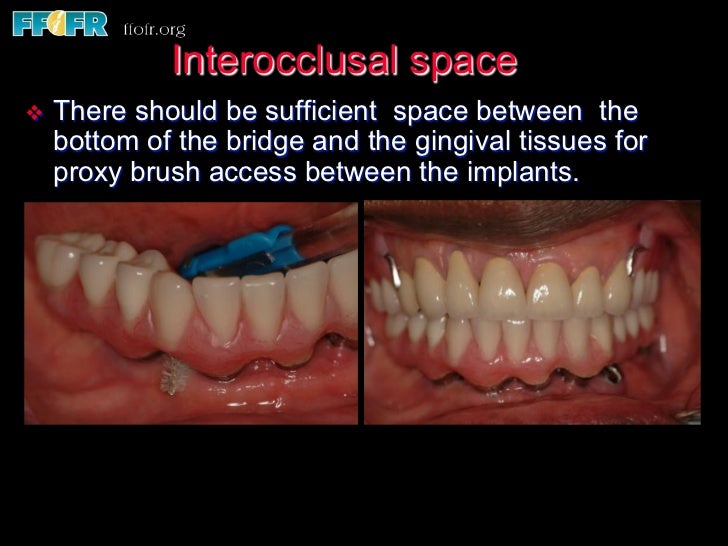 FFOFR ffofr.org

Interocclusal space

❖ There should be sufficient space between the bottom of the bridge and the gingival tissues for proxy brush access between the implants.